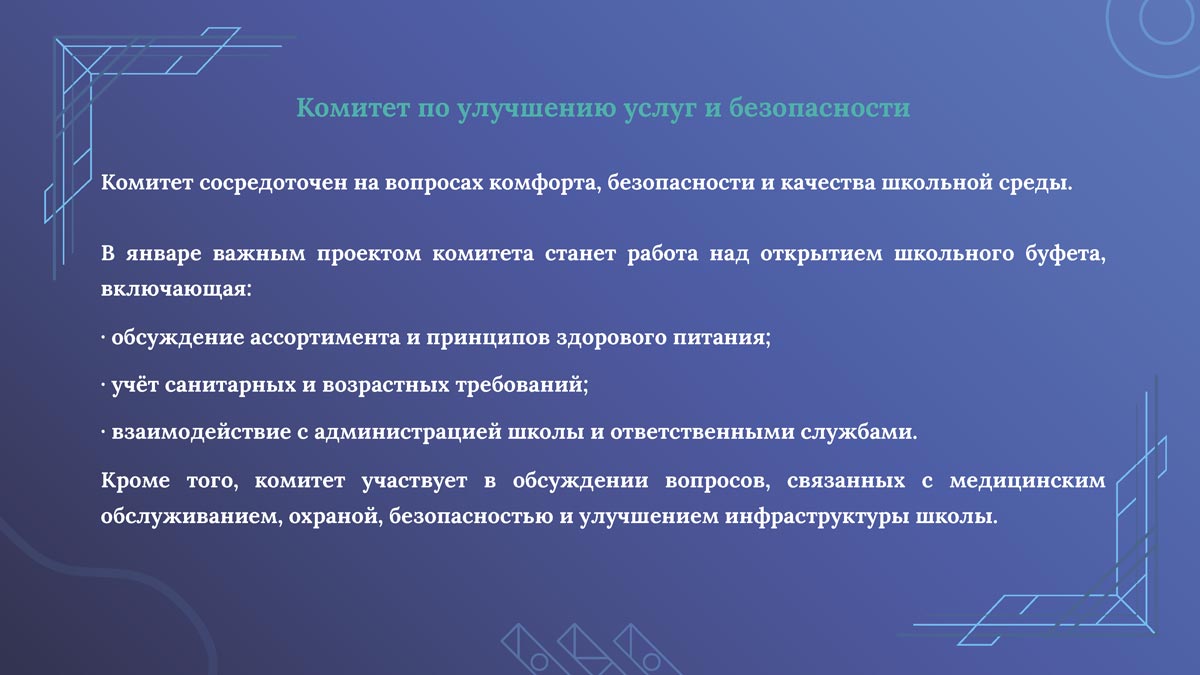 Комитет по улучшению услуг и безопасности

Комитет сосредоточен на вопросах комфорта, безопасности и качества школьной среды.

В январе важным проектом комитета станет работа над открытием школьного буфета, включающая:

· обсуждение ассортимента и принципов здорового питания;

· учёт санитарных и возрастных требований;

· взаимодействие с администрацией школы и ответственными службами.

Кроме того, комитет участвует в обсуждении вопросов, связанных с медицинским обслуживанием, охраной, безопасностью и улучшением инфраструктуры школы.